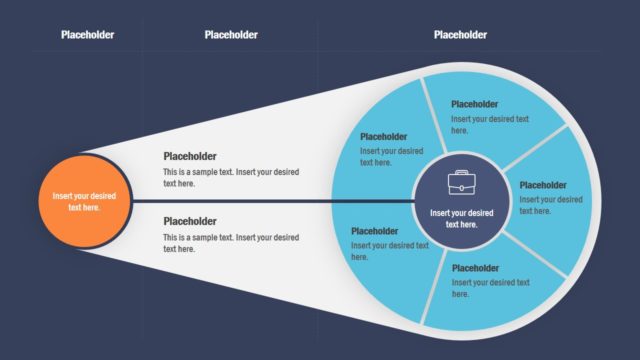 Placeholder

Placeholder

Placeholder

Insert your desired text here.

Placeholder
This is a sample text. Insert your desired text here.

Placeholder
This is a sample text. Insert your desired text here.

Placeholder
Insert your desired text here.

Placeholder
Insert your desired text here.

Placeholder
Insert your desired text here.

Insert your desired text here.

Placeholder
Insert your desired text here.

Placeholder
Insert your desired text here.